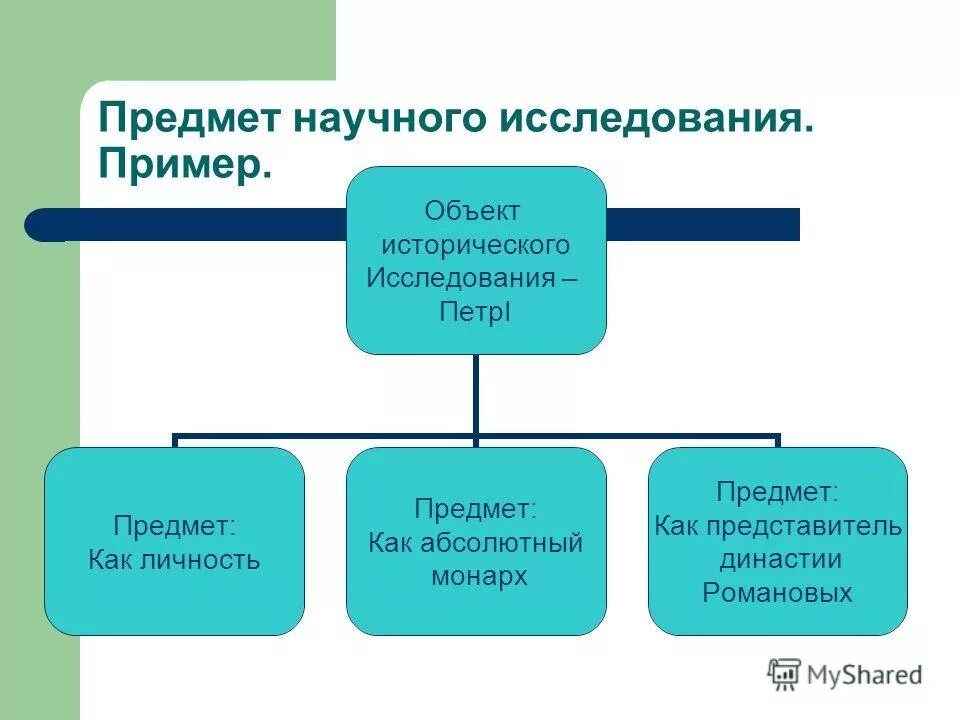 Предмет научного исследования. Пример.

Объект исторического Исследования – ПетрI

Предмет: Как личность

Предмет: Как абсолютный монарх

Предмет: Как представитель династии Романовых

MyShared